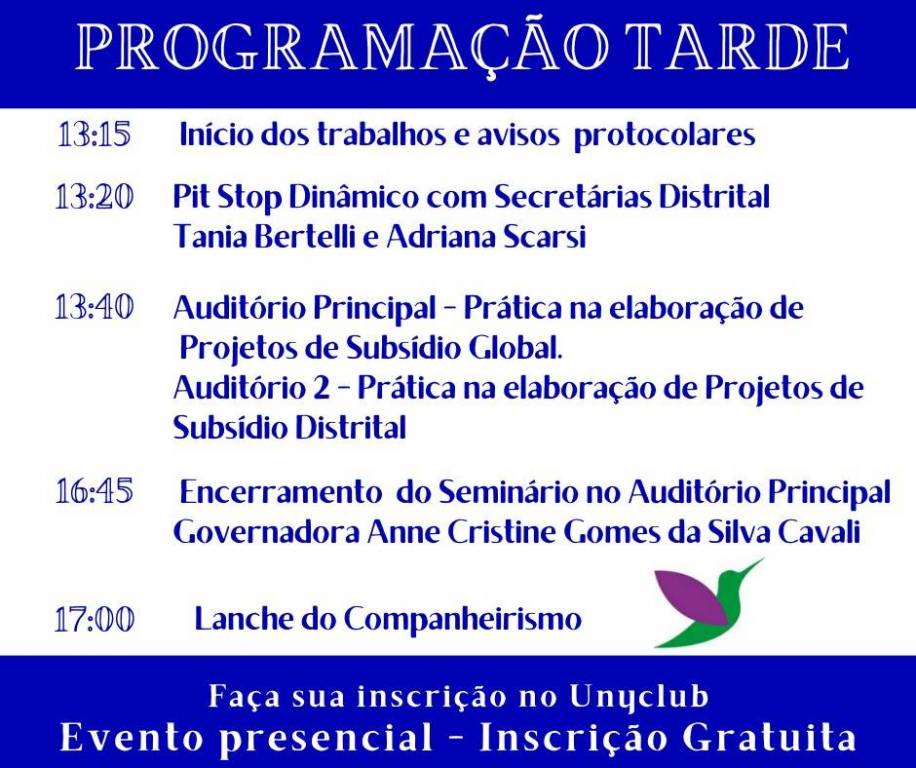 PROGRAMAÇÃO TARDE

13:15 Início dos trabalhos e avisos protocolares

13:20 Pit Stop Dinâmico com Secretárias Distrital Tania Bertelli e Adriana Scarsi

13:40 Auditório Principal - Prática na elaboração de Projetos de Subsídio Global. Auditório 2 - Prática na elaboração de Projetos de Subsídio Distrital

16:45 Encerramento do Seminário no Auditório Principal Governadora Anne Cristine Gomes da Silva Cavali

17:00 Lanche do Companheirismo

Faça sua inscrição no Unyclub
Evento presencial - Inscrição Gratuita